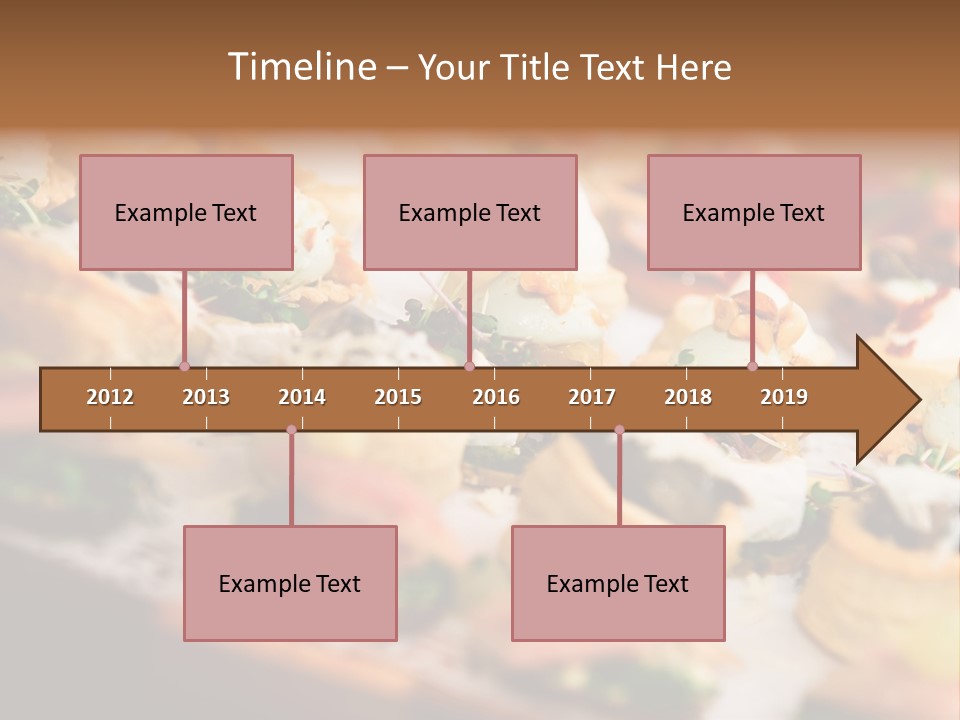 Timeline – Your Title Text Here

Example Text

Example Text

Example Text

2012 2013 2014 2015 2016 2017 2018 2019

Example Text

Example Text